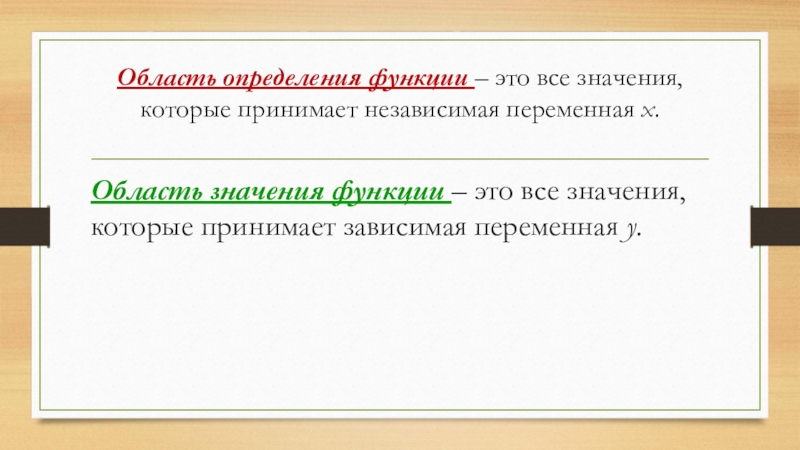 Область определения функции – это все значения, которые принимает независимая переменная $x$.

Область значения функции – это все значения, которые принимает зависимая переменная $y$.